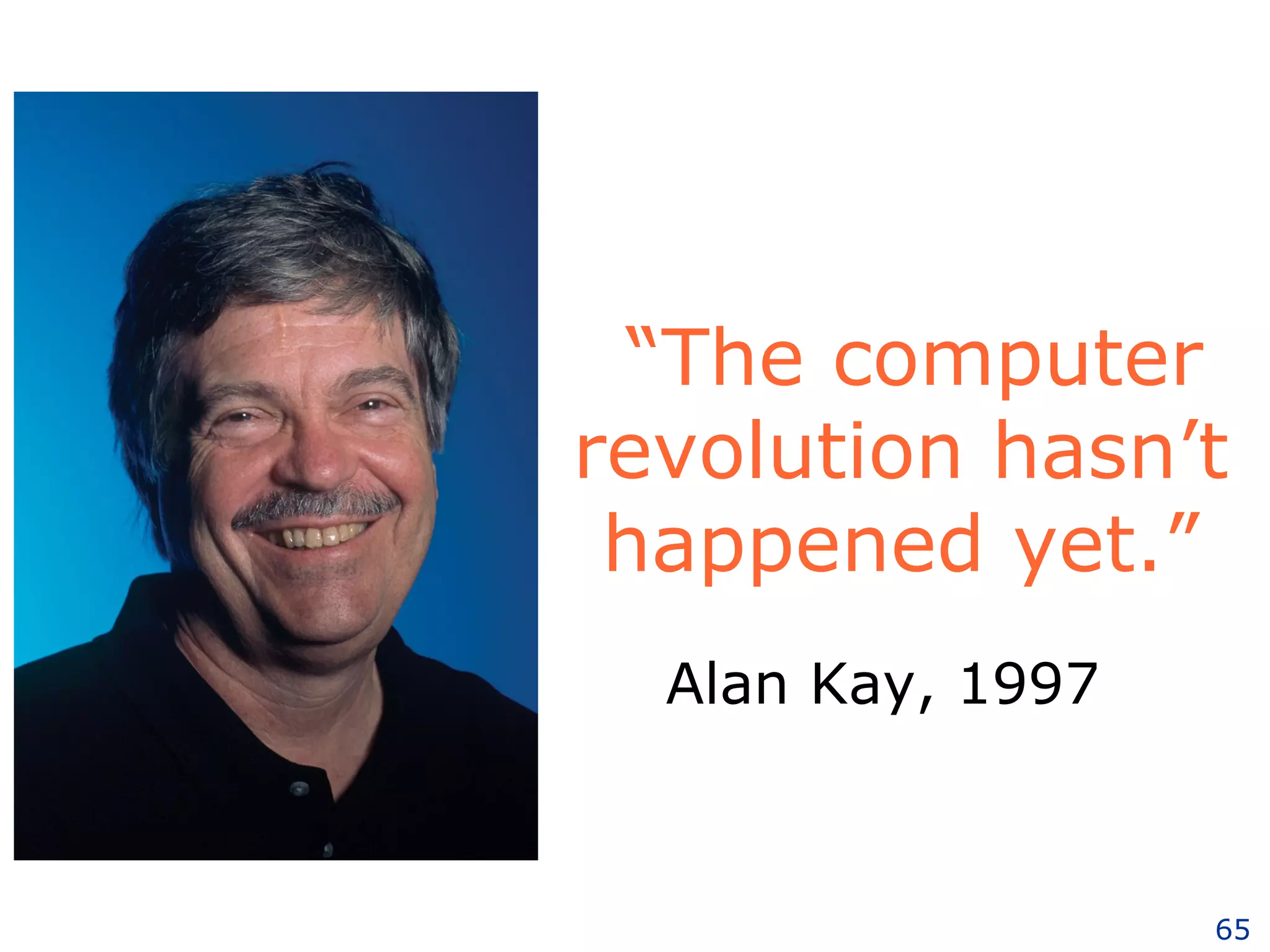 “The computer revolution hasn’t happened yet.”

Alan Kay, 1997

65